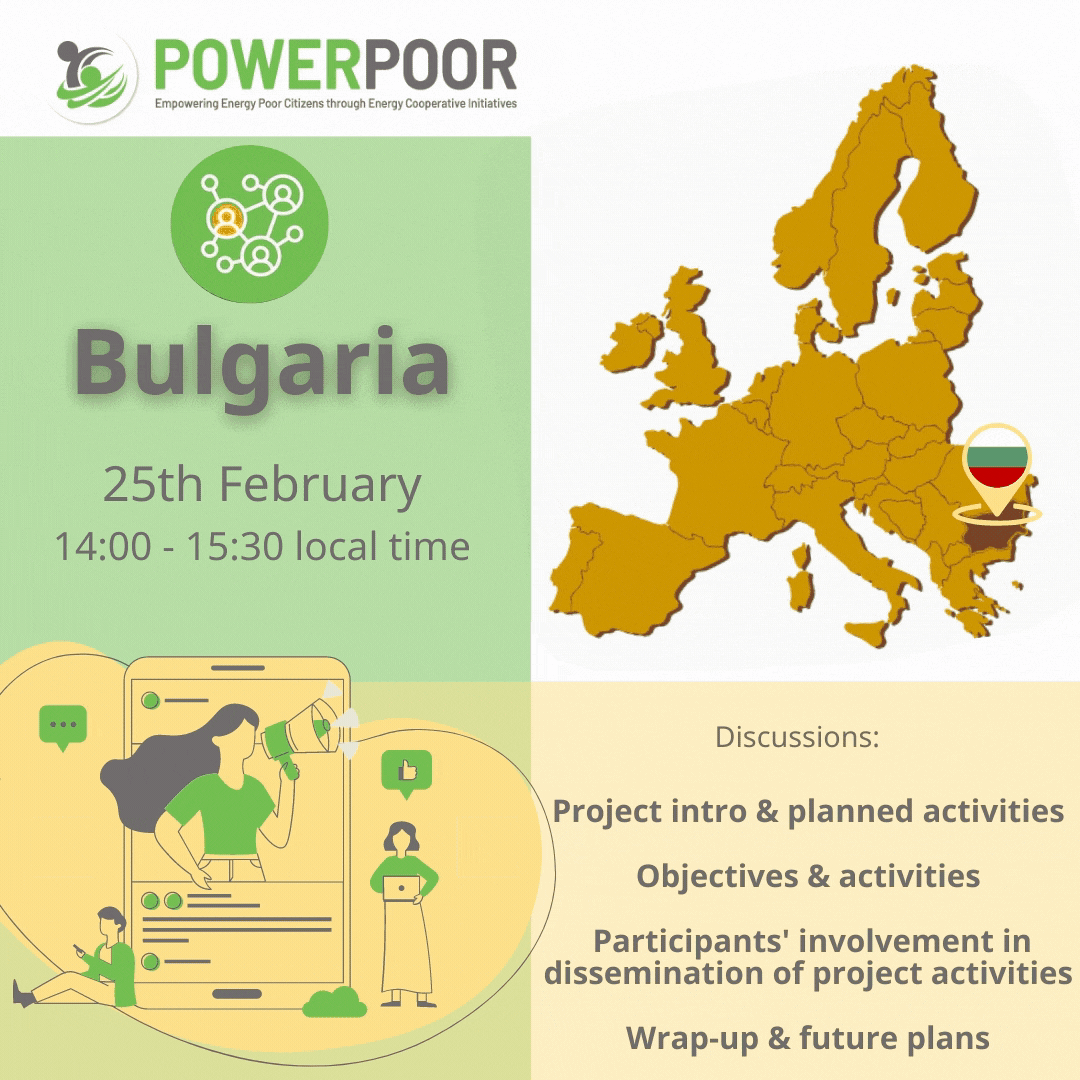 POWERPOOR
Empowering Energy Poor Citizens through Energy Cooperative Initiatives

Bulgaria

25th February
14:00 - 15:30 local time

Discussions:

Project intro & planned activities

Objectives & activities

Participants' involvement in dissemination of project activities

Wrap-up & future plans